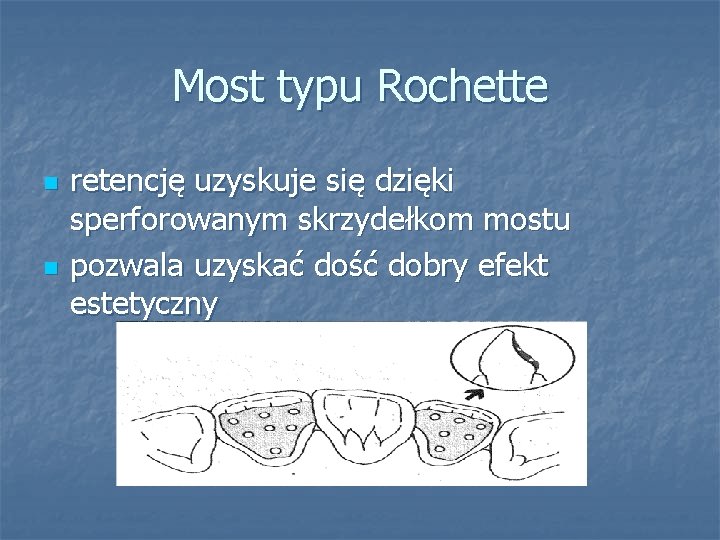 Most typu Rochette

- retencję uzyskuje się dzięki sperforowanym skrzydełkom mostu
- pozwala uzyskać dość dobry efekt estetyczny